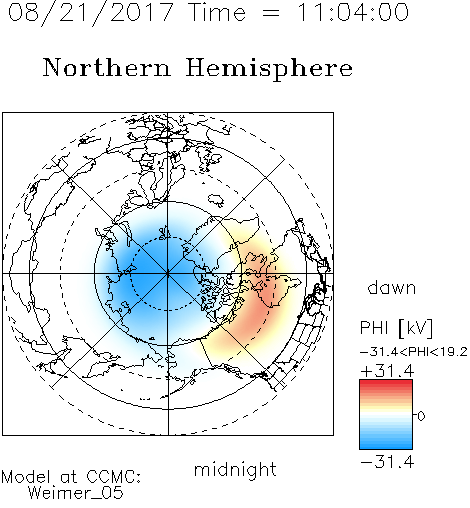 08/21/2017 Time = 11:04:00

Northern Hemisphere

dawn

PHI [kV]

−31.4<PHI<19.2

+31.4

0

−31.4

midnight

Model at CCMC:
Weimer_05